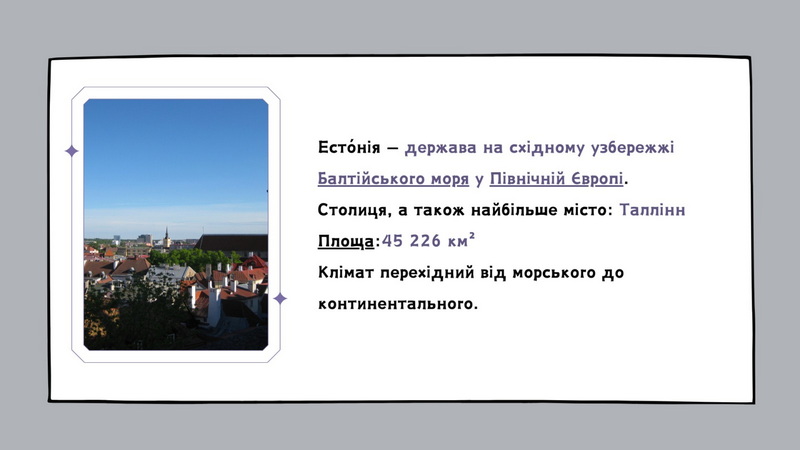 Есто́нія — держава на східному узбережжі Балтійського моря у Північній Європі.

Столиця, а також найбільше місто: Таллінн

Площа:45 226 км²

Клімат перехідний від морського до континентального.